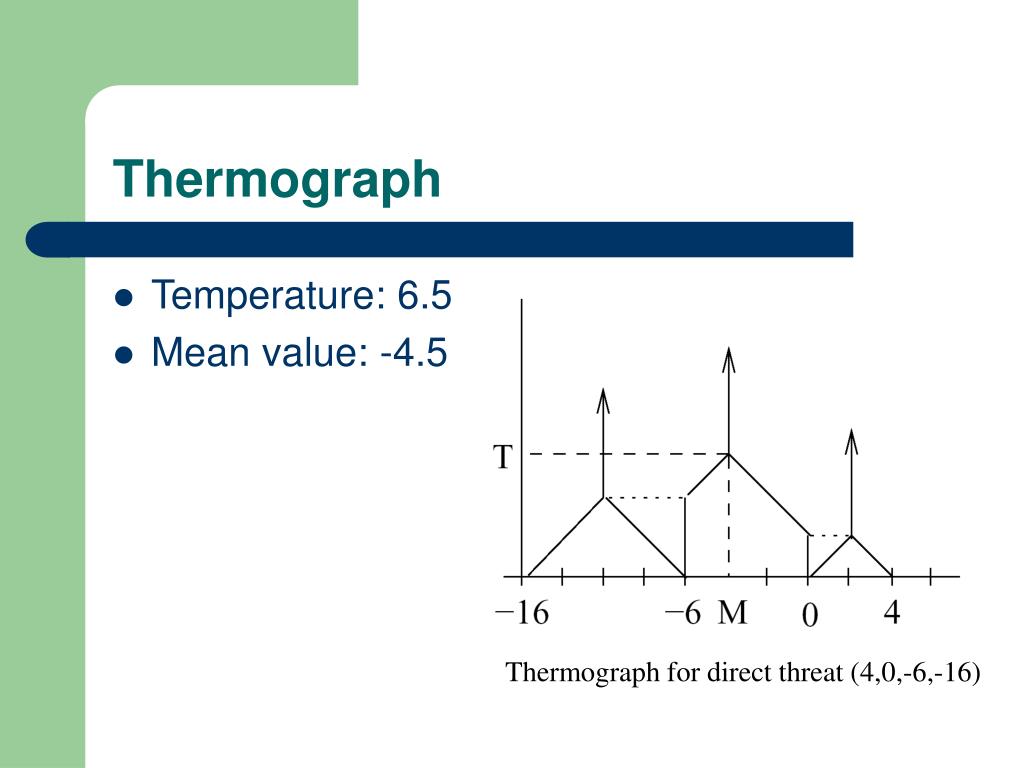 Thermograph

- Temperature: 6.5
- Mean value: -4.5

T

−16 −6 M 0 4

Thermograph for direct threat (4,0,-6,-16)